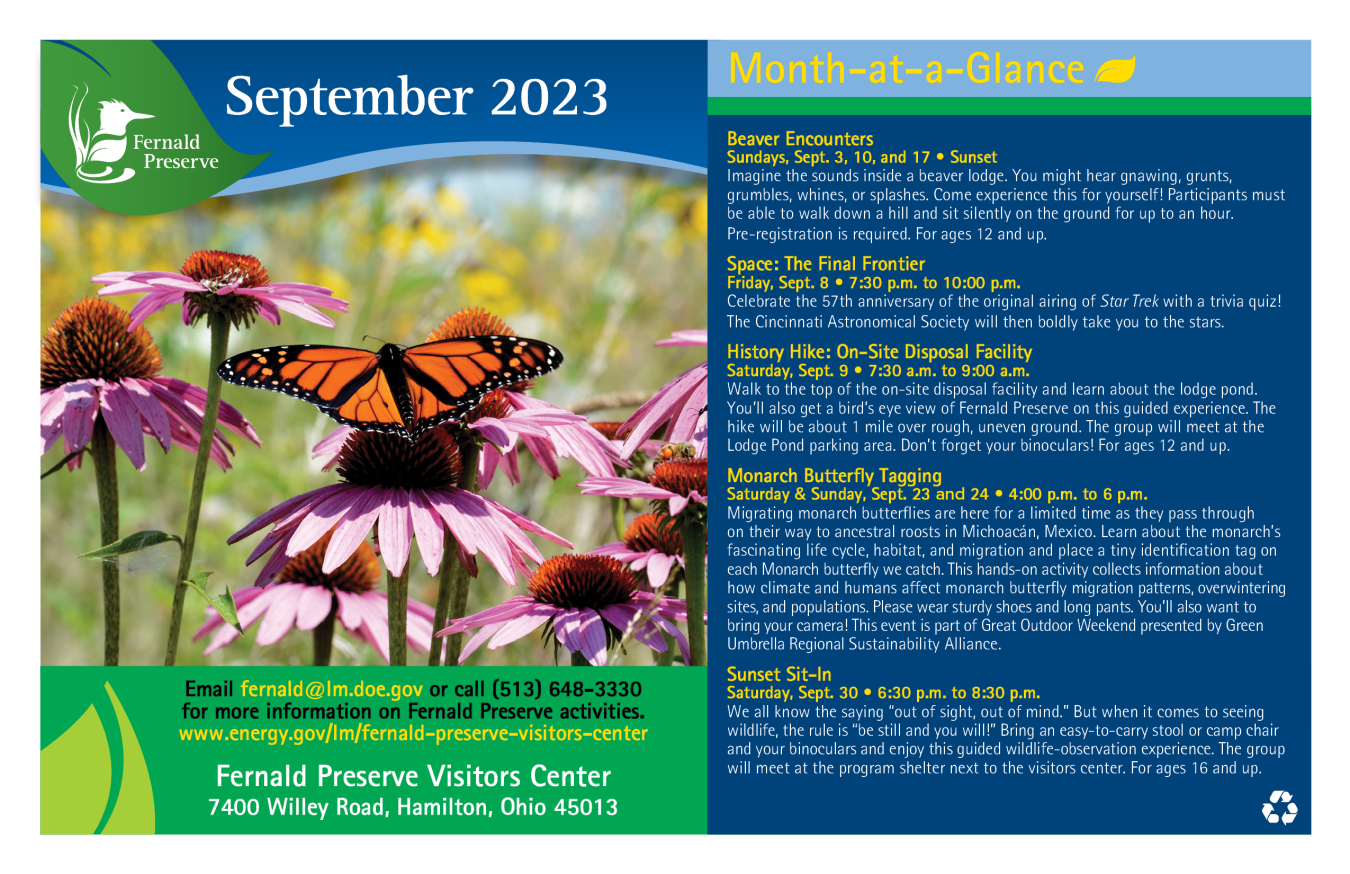 Fernald Preserve

September 2023

Email fernald@lm.doe.gov or call (513) 648-3330 for more information on Fernald Preserve activities.
www.energy.gov/lm/fernald-preserve-visitors-center

Fernald Preserve Visitors Center
7400 Willey Road, Hamilton, Ohio 45013

Month-at-a-Glance

Beaver Encounters
Sundays, Sept. 3, 10, and 17 • Sunset
Imagine the sounds inside a beaver lodge. You might hear gnawing, grunts, grumbles, whines, or splashes. Come experience this for yourself! Participants must be able to walk down a hill and sit silently on the ground for up to an hour. Pre-registration is required. For ages 12 and up.

Space: The Final Frontier
Friday, Sept. 8 • 7:30 p.m. to 10:00 p.m.
Celebrate the 57th anniversary of the original airing of Star Trek with a trivia quiz! The Cincinnati Astronomical Society will then boldly take you to the stars.

History Hike: On-Site Disposal Facility
Saturday, Sept. 9 • 7:30 a.m. to 9:00 a.m.
Walk to the top of the on-site disposal facility and learn about the lodge pond. You'll also get a bird's eye view of Fernald Preserve on this guided experience. The hike will be about 1 mile over rough, uneven ground. The group will meet at the Lodge Pond parking area. Don't forget your binoculars! For ages 12 and up.

Monarch Butterfly Tagging
Saturday & Sunday, Sept. 23 and 24 • 4:00 p.m. to 6 p.m.
Migrating monarch butterflies are here for a limited time as they pass through on their way to ancestral roosts in Michoacán, Mexico. Learn about the monarch's fascinating life cycle, habitat, and migration and place a tiny identification tag on each Monarch butterfly we catch. This hands-on activity collects information about how climate and humans affect monarch butterfly migration patterns, overwintering sites, and populations. Please wear sturdy shoes and long pants. You'll also want to bring your camera! This event is part of Great Outdoor Weekend presented by Green Umbrella Regional Sustainability Alliance.

Sunset Sit-In
Saturday, Sept. 30 • 6:30 p.m. to 8:30 p.m.
We all know the saying "out of sight, out of mind." But when it comes to seeing wildlife, the rule is "be still and you will!" Bring an easy-to-carry stool or camp chair and your binoculars and enjoy this guided wildlife-observation experience. The group will meet at the program shelter next to the visitors center. For ages 16 and up.